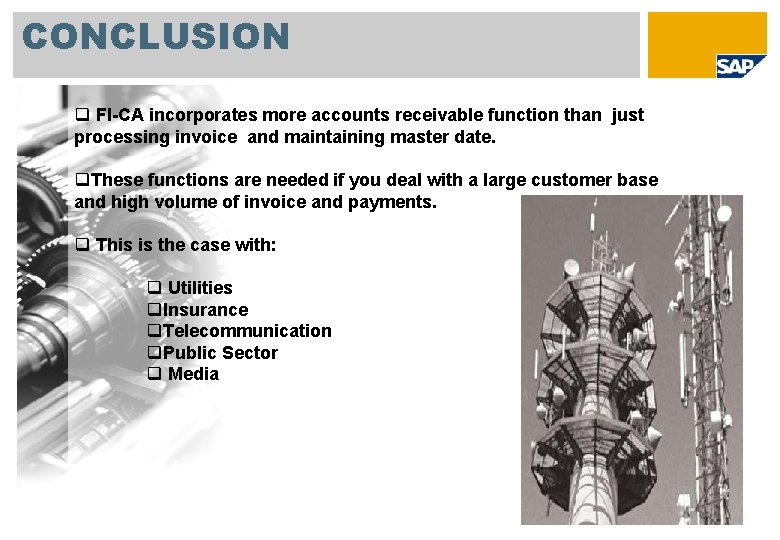 CONCLUSION

SAP

❑ FI-CA incorporates more accounts receivable function than just processing invoice and maintaining master date.

❑These functions are needed if you deal with a large customer base and high volume of invoice and payments.

❑ This is the case with:

❑ Utilities
❑Insurance
❑Telecommunication
❑Public Sector
❑ Media